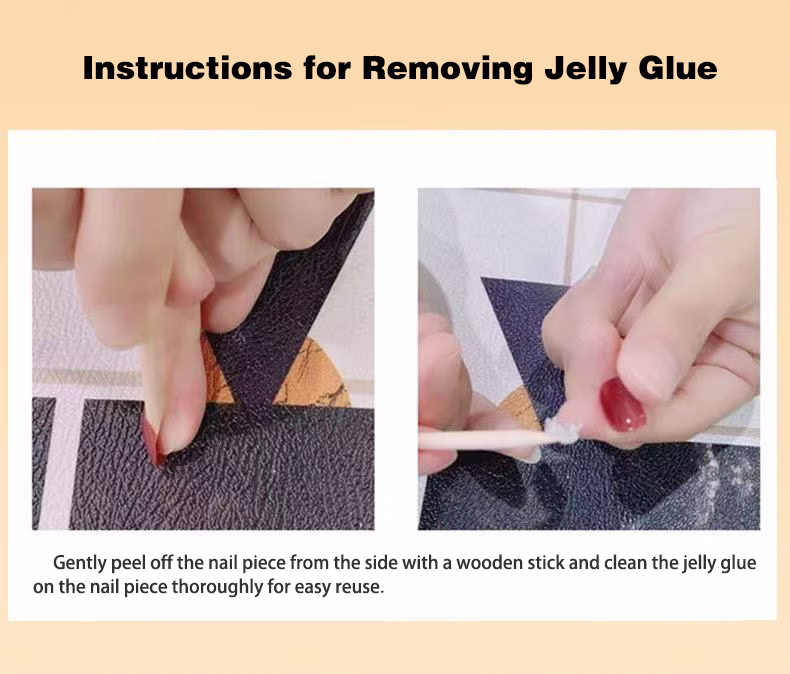 Instructions for Removing Jelly Glue

Gently peel off the nail piece from the side with a wooden stick and clean the jelly glue on the nail piece thoroughly for easy reuse.